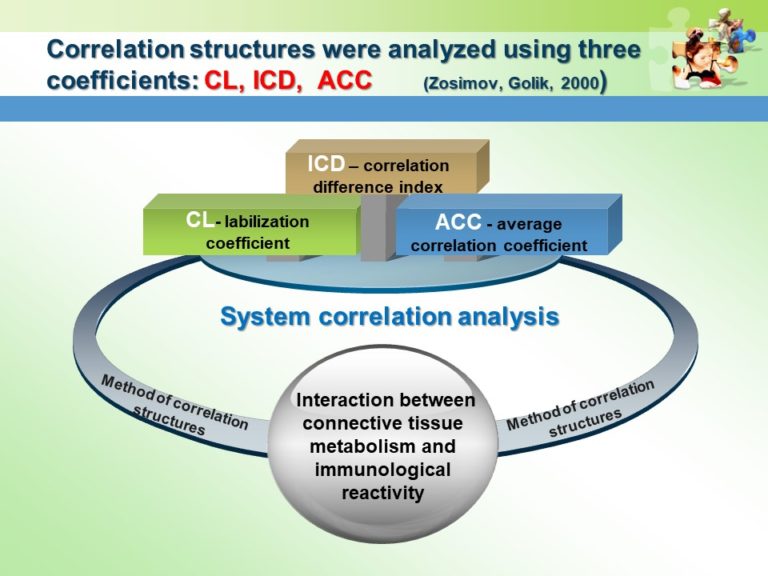 Correlation structures were analyzed using three coefficients: CL, ICD, ACC (Zosimov, Golik, 2000)

ICD – correlation difference index

CL- labilization coefficient

ACC - average correlation coefficient

System correlation analysis

Method of correlation structures

Interaction between connective tissue metabolism and immunological reactivity

Method of correlation structures